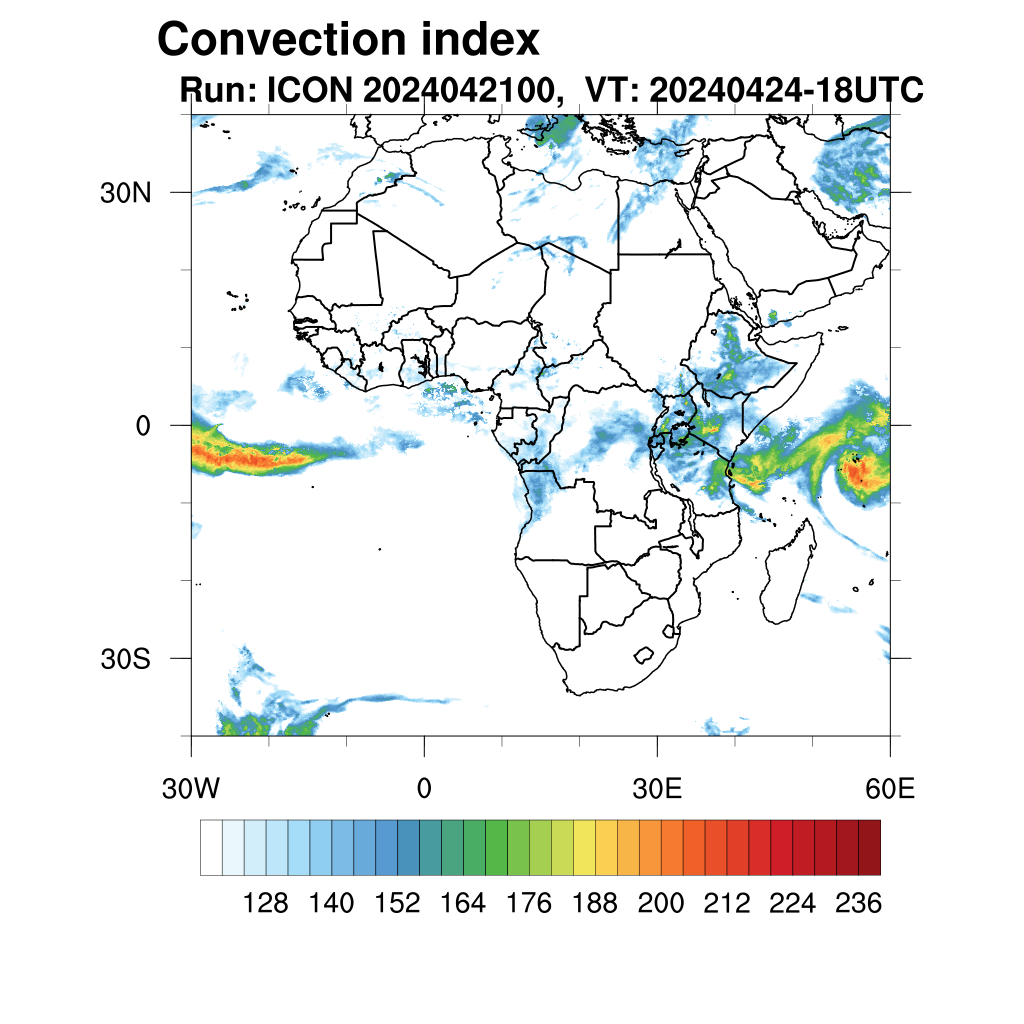 Convection index
Run: ICON 2024042100, VT: 20240424-18UTC

30N
0
30S

30W
0
30E
60E

128 140 152 164 176 188 200 212 224 236